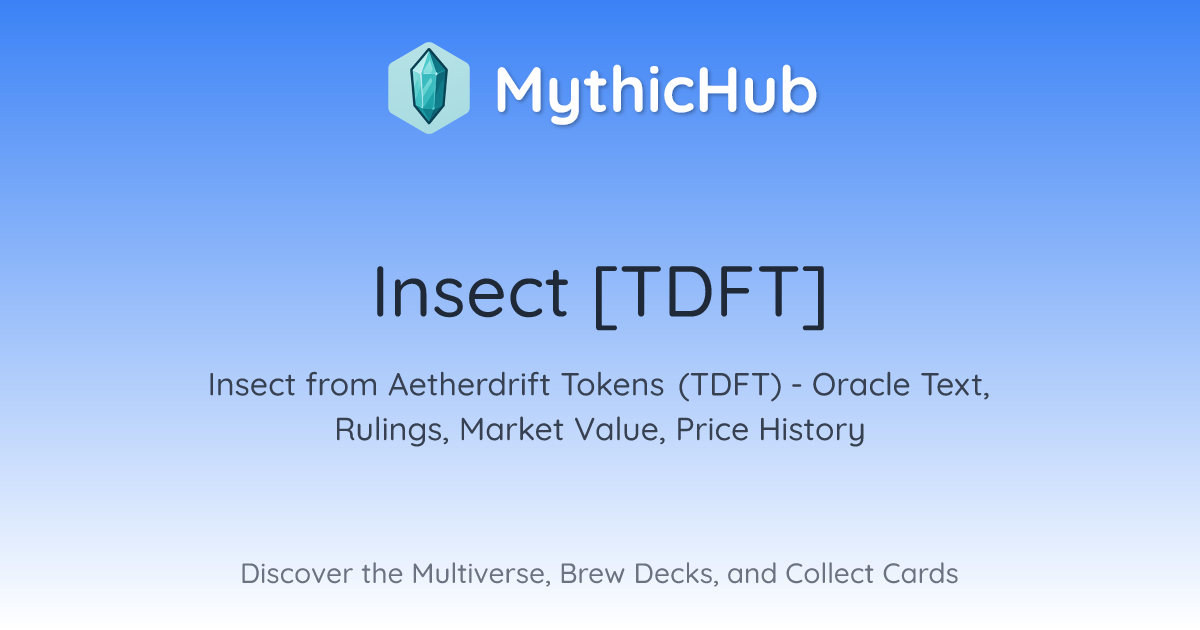 MythicHub

Insect [TDFT]

Insect from Aetherdrift Tokens (TDFT) - Oracle Text, Rulings, Market Value, Price History

Discover the Multiverse, Brew Decks, and Collect Cards